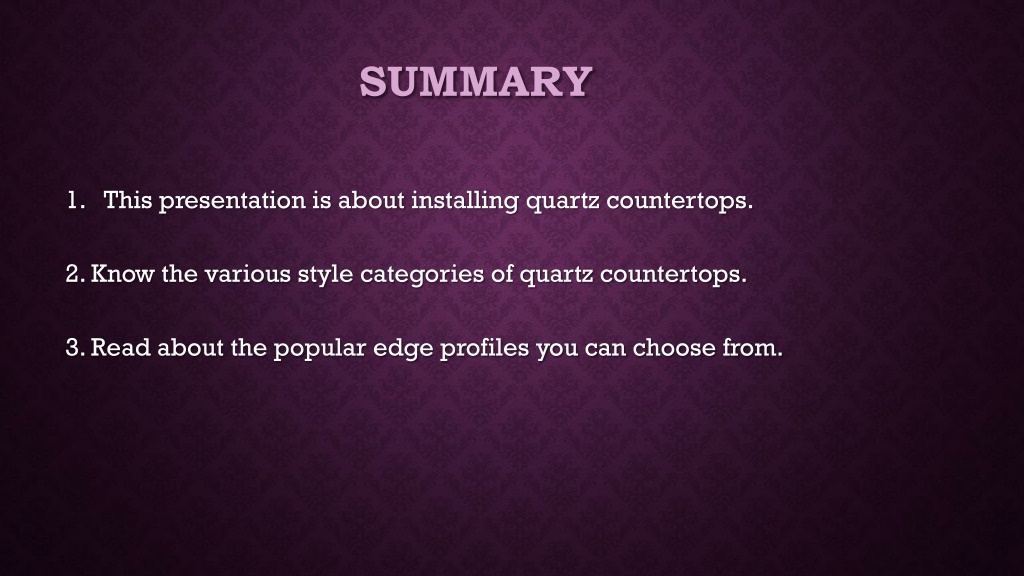 SUMMARY

1. This presentation is about installing quartz countertops.

2. Know the various style categories of quartz countertops.

3. Read about the popular edge profiles you can choose from.